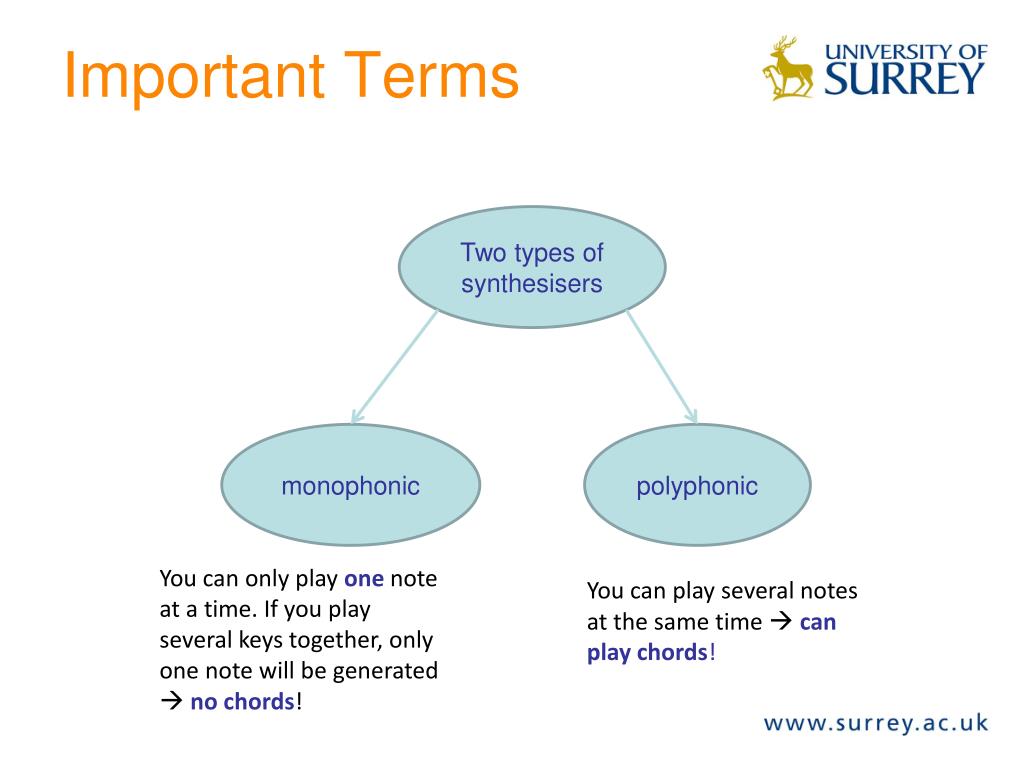 Important Terms

UNIVERSITY OF SURREY

Two types of synthesisers

monophonic

polyphonic

You can only play one note at a time. If you play several keys together, only one note will be generated → no chords!

You can play several notes at the same time → can play chords!

www.surrey.ac.uk